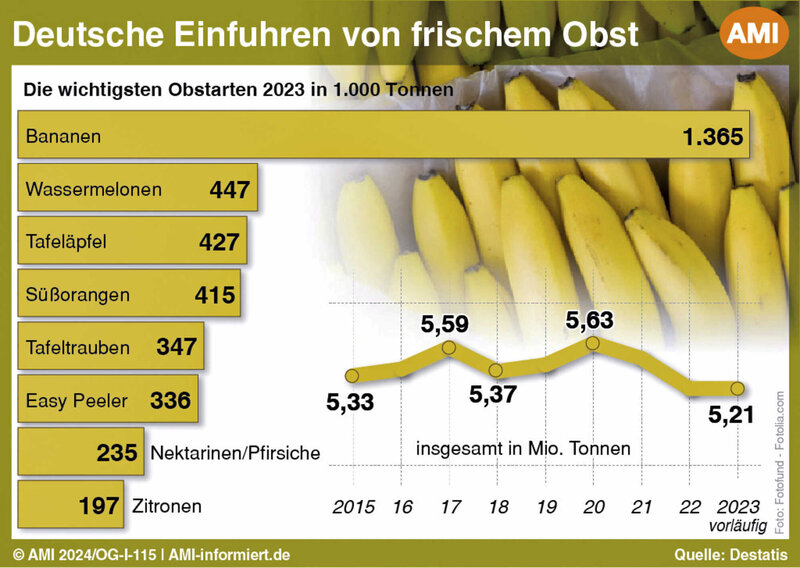 Deutsche Einfuhren von frischem Obst

AMI

Die wichtigsten Obstarten 2023 in 1.000 Tonnen

Bananen 1.365

Wassermelonen 447

Tafeläpfel 427

Süßorangen 415

Tafeltrauben 347

Easy Peeler 336

235 Nektarinen/Pfirsiche

197 Zitronen

5,33
5,59
5,37
5,63
5,21

insgesamt in Mio. Tonnen

2015 16 17 18 19 20 21 22 2023 vorläufig

Foto: Fotofund - Fotolia.com

© AMI 2024/OG-I-115 | AMI-informiert.de

Quelle: Destatis